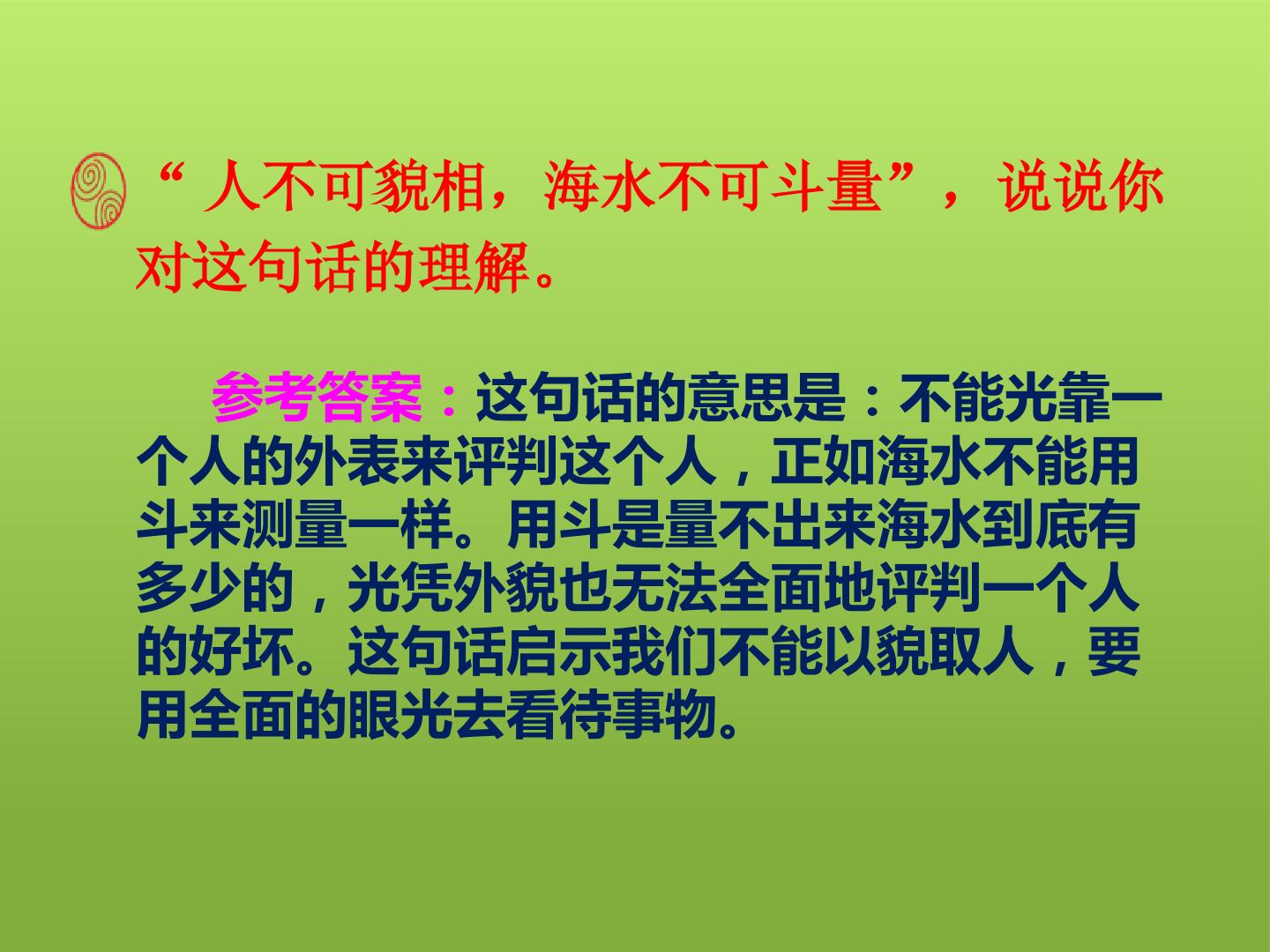 “人不可貌相，海水不可斗量”，说说你对这句话的理解。

参考答案：这句话的意思是：不能光靠一个人的外表来评判这个人，正如海水不能用斗来测量一样。用斗是量不出来海水到底有多少的，光凭外貌也无法全面地评判一个人的好坏。这句话启示我们不能以貌取人，要用全面的眼光去看待事物。